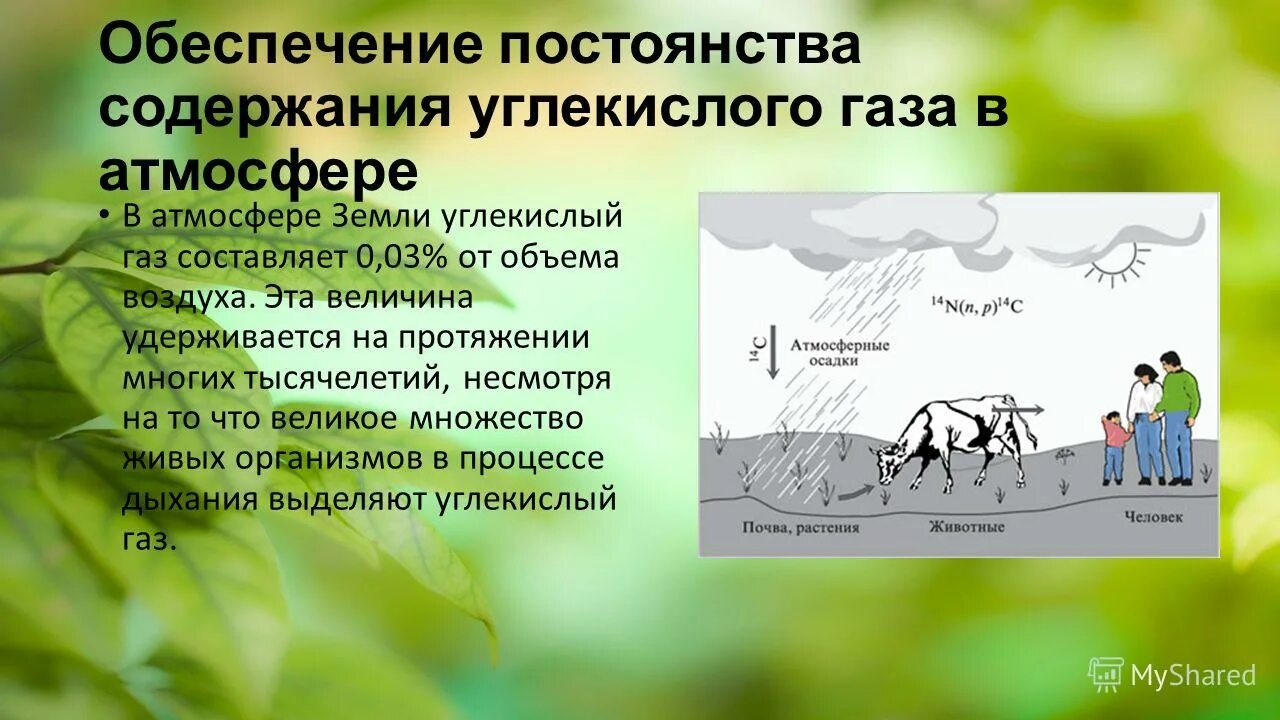 Обеспечение постоянства содержания углекислого газа в атмосфере

• В атмосфере Земли углекислый газ составляет 0,03% от объема воздуха. Эта величина удерживается на протяжении многих тысячелетий, несмотря на то что великое множество живых организмов в процессе дыхания выделяют углекислый газ.

$^{14}N(n, p)^{14}C$

$^{14}C$

Атмосферные осадки

Почва, растения

Животные

Человек

MyShared